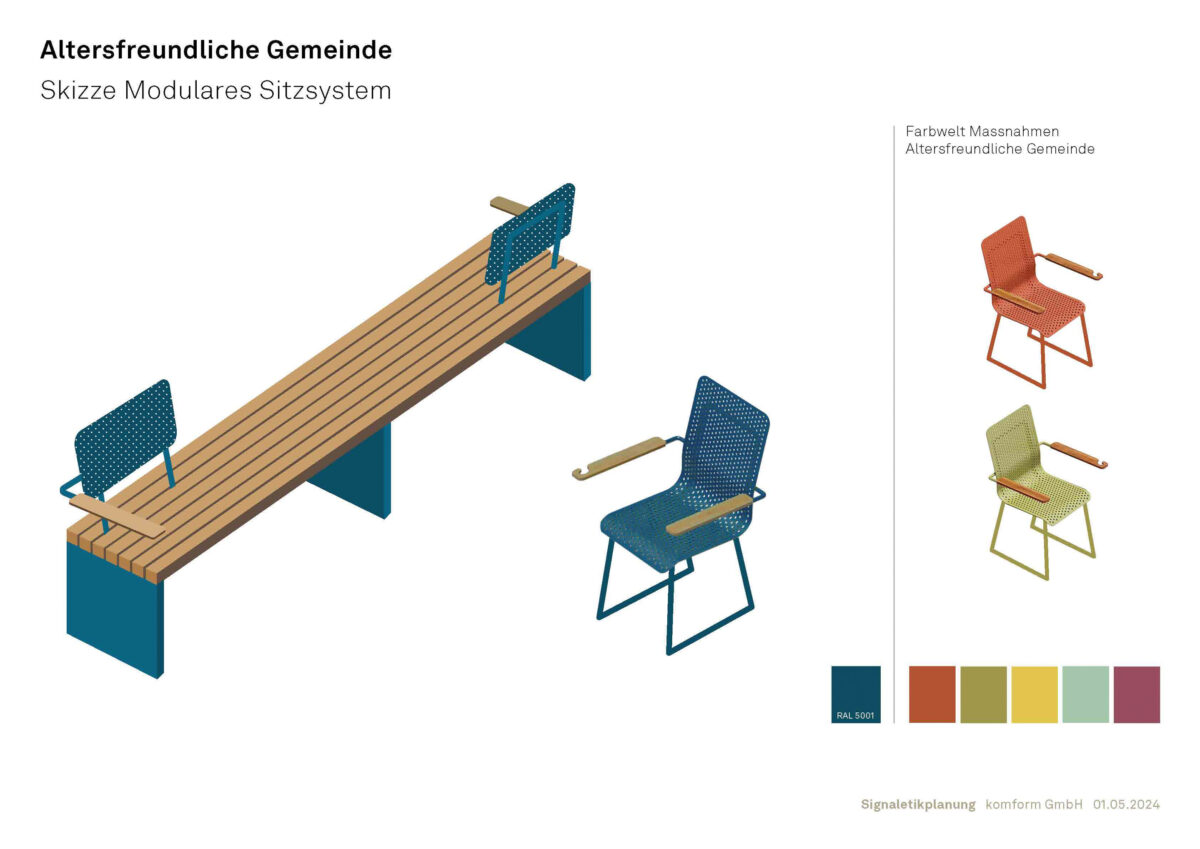 Altersfreundliche Gemeinde

Skizze Modulares Sitzsystem

Farbwelt Massnahmen
Altersfreundliche Gemeinde

RAL 5001

Signaletikplanung komform GmbH 01.05.2024